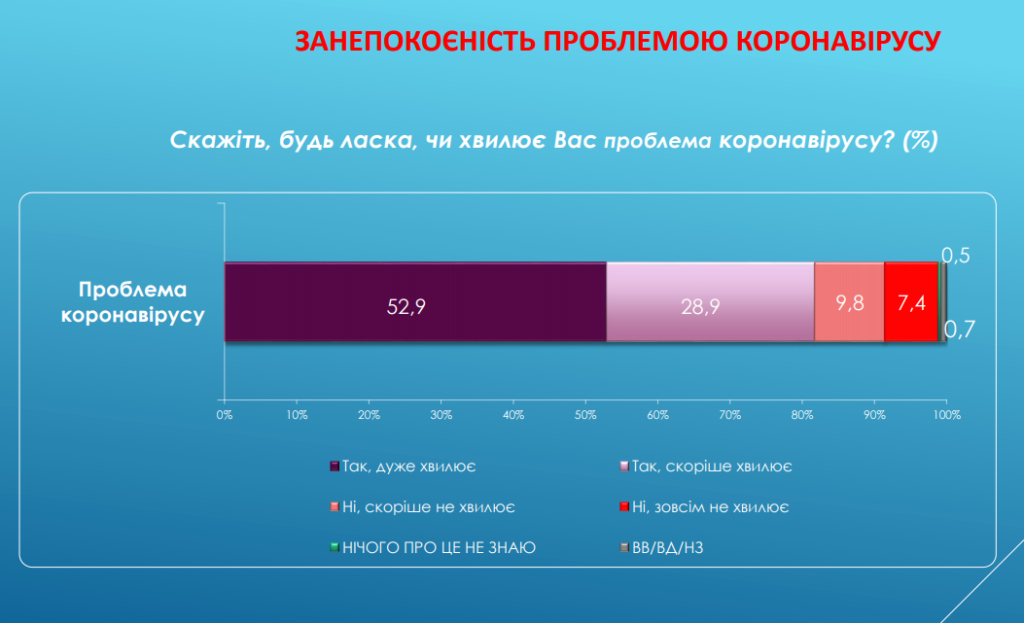 ЗАНЕПОКОЄНІСТЬ ПРОБЛЕМОЮ КОРОНАВІРУСУ

Скажіть, будь ласка, чи хвилює Вас проблема коронавірусу? (%)

Проблема коронавірусу

52,9
28,9
9,8
7,4
0,5
0,7

0% 10% 20% 30% 40% 50% 60% 70% 80% 90% 100%

Так, дуже хвилює
Так, скоріше хвилює
Ні, скоріше не хвилює
Ні, зовсім не хвилює
НІЧОГО ПРО ЦЕ НЕ ЗНАЮ
ВВ/ВД/НЗ